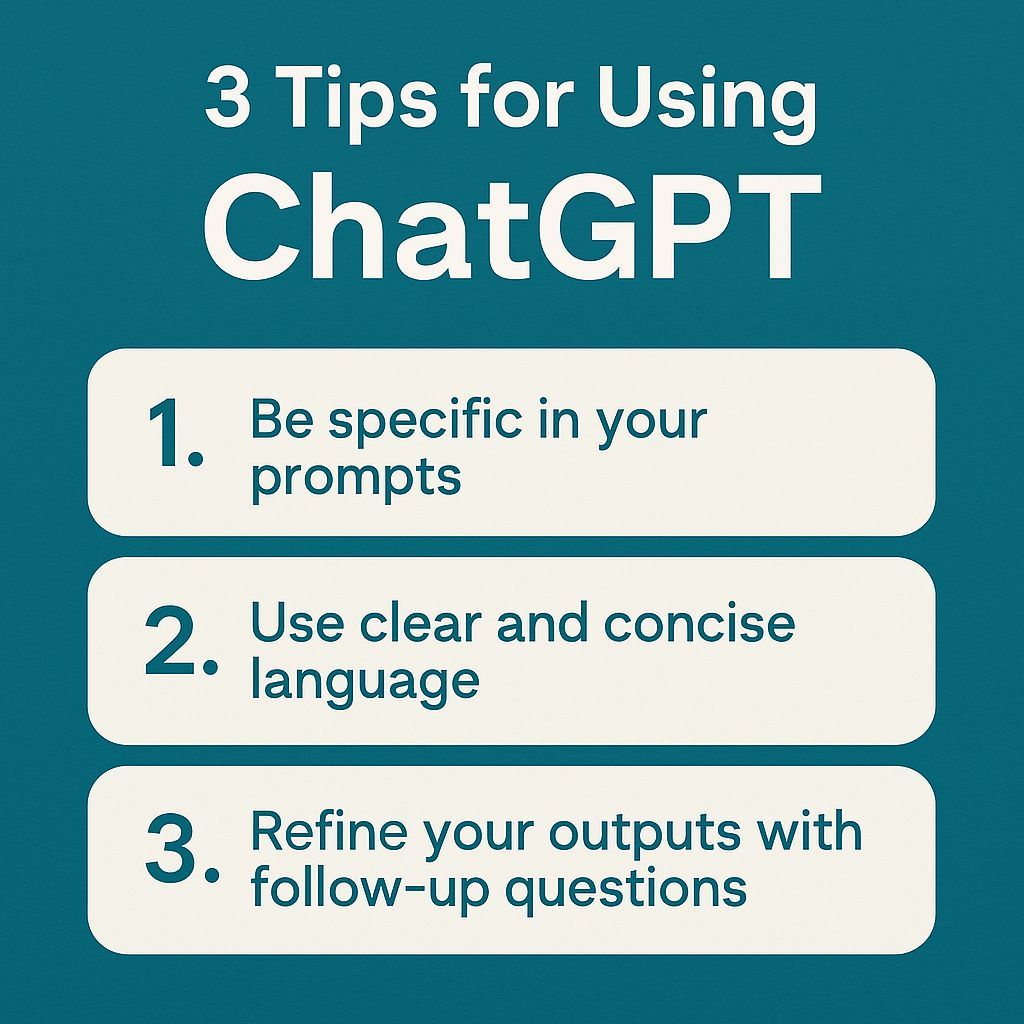 3 Tips for Using ChatGPT

1. Be specific in your prompts

2. Use clear and concise language

3. Refine your outputs with follow-up questions